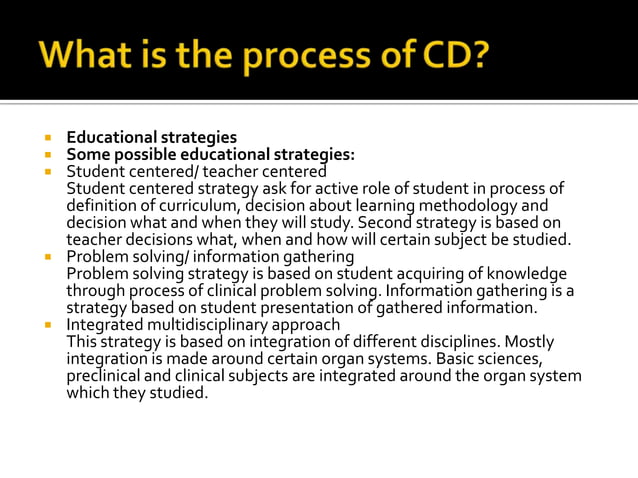 What is the process of CD?

- Educational strategies
- Some possible educational strategies:
- Student centered/ teacher centered
Student centered strategy ask for active role of student in process of definition of curriculum, decision about learning methodology and decision what and when they will study. Second strategy is based on teacher decisions what, when and how will certain subject be studied.
- Problem solving/ information gathering
Problem solving strategy is based on student acquiring of knowledge through process of clinical problem solving. Information gathering is a strategy based on student presentation of gathered information.
- Integrated multidisciplinary approach
This strategy is based on integration of different disciplines. Mostly integration is made around certain organ systems. Basic sciences, preclinical and clinical subjects are integrated around the organ system which they studied.